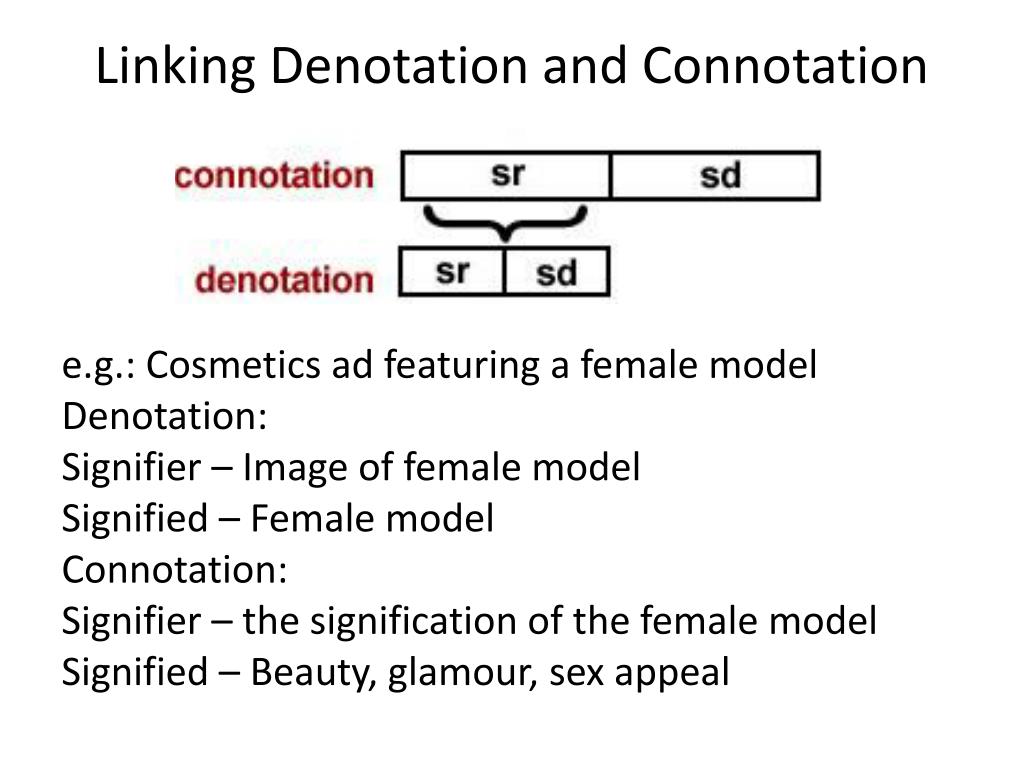 Linking Denotation and Connotation

connotation sr sd

denotation sr sd

e.g.: Cosmetics ad featuring a female model
Denotation:
Signifier – Image of female model
Signified – Female model
Connotation:
Signifier – the signification of the female model
Signified – Beauty, glamour, sex appeal